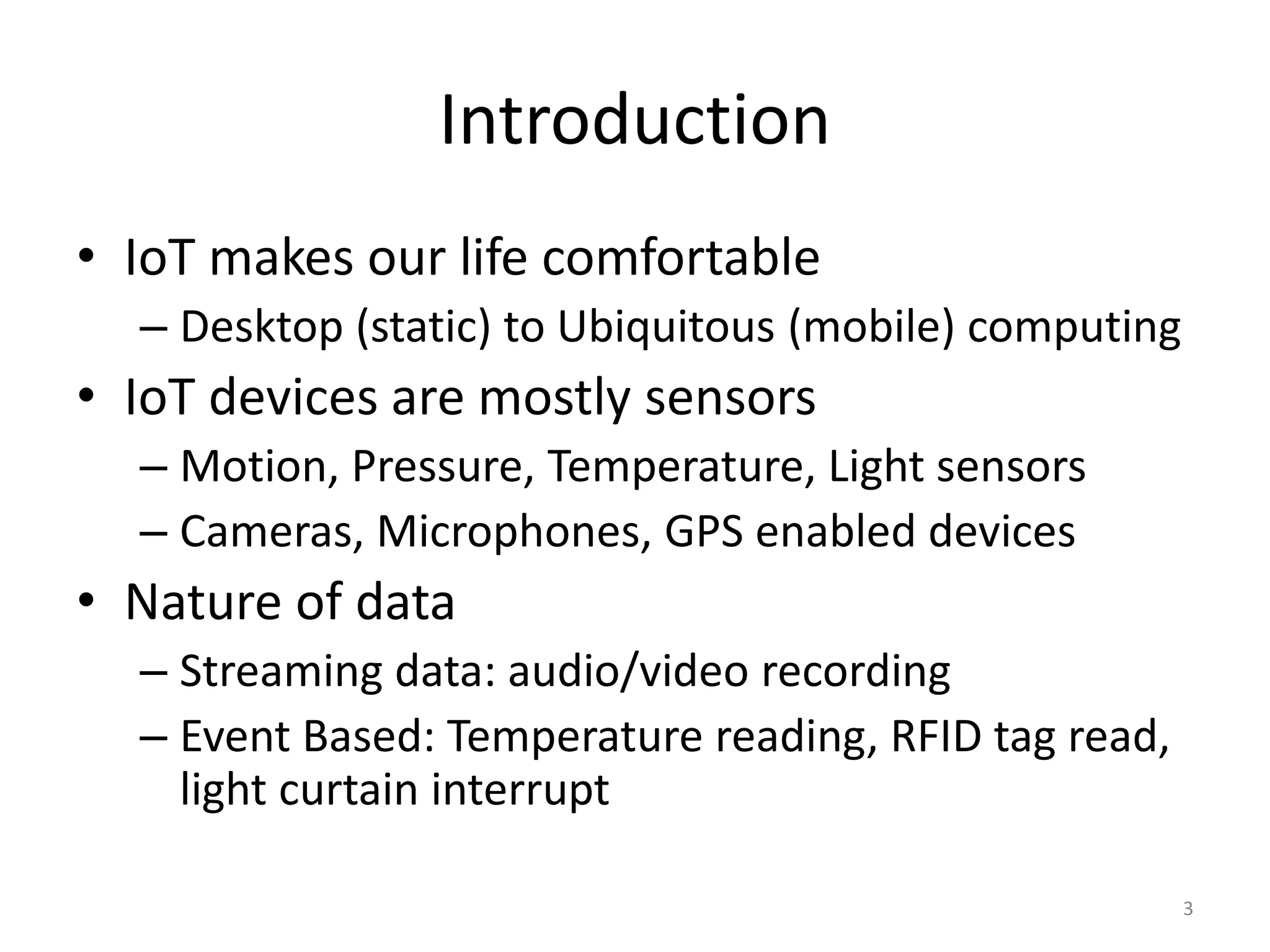 Introduction

• IoT makes our life comfortable
– Desktop (static) to Ubiquitous (mobile) computing
• IoT devices are mostly sensors
– Motion, Pressure, Temperature, Light sensors
– Cameras, Microphones, GPS enabled devices
• Nature of data
– Streaming data: audio/video recording
– Event Based: Temperature reading, RFID tag read, light curtain interrupt

3